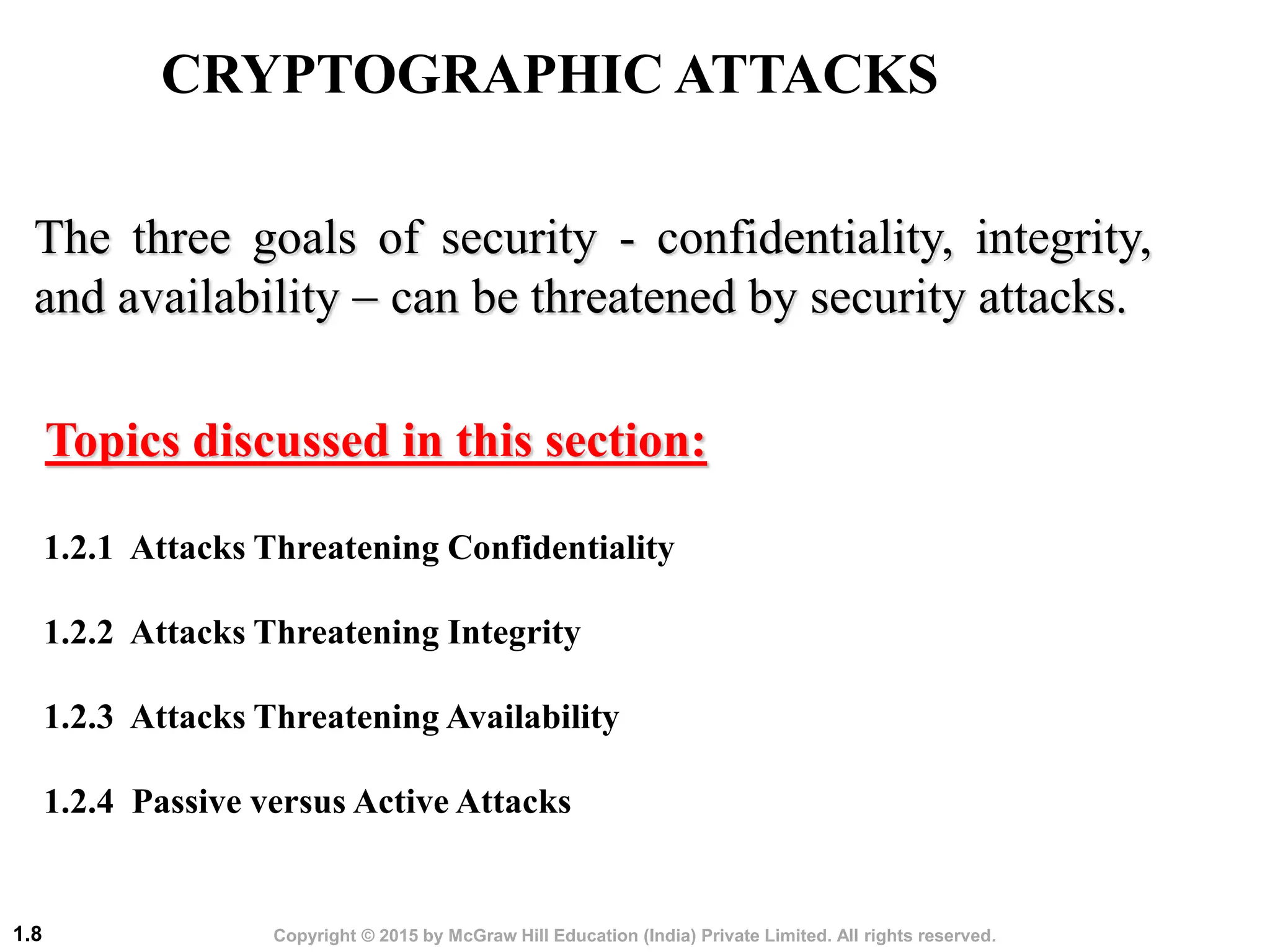 CRYPTOGRAPHIC ATTACKS

The three goals of security - confidentiality, integrity, and availability – can be threatened by security attacks.

Topics discussed in this section:

1.2.1 Attacks Threatening Confidentiality

1.2.2 Attacks Threatening Integrity

1.2.3 Attacks Threatening Availability

1.2.4 Passive versus Active Attacks

1.8

Copyright © 2015 by McGraw Hill Education (India) Private Limited. All rights reserved.